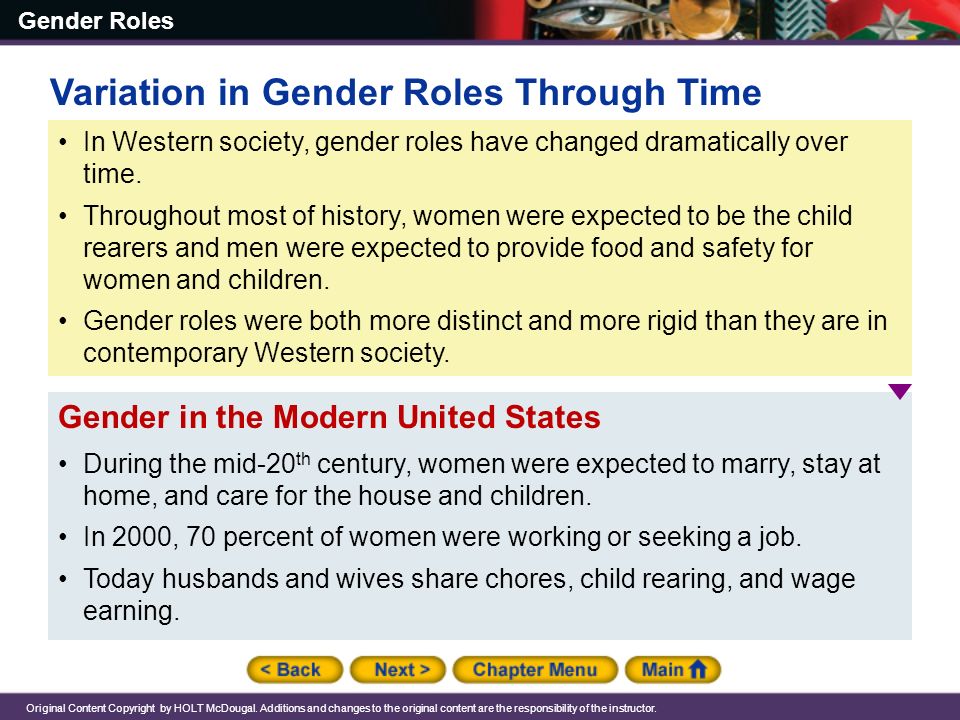 Gender Roles

Variation in Gender Roles Through Time

• In Western society, gender roles have changed dramatically over time.

• Throughout most of history, women were expected to be the child rearers and men were expected to provide food and safety for women and children.

• Gender roles were both more distinct and more rigid than they are in contemporary Western society.

Gender in the Modern United States

• During the mid-20$^{th}$ century, women were expected to marry, stay at home, and care for the house and children.

• In 2000, 70 percent of women were working or seeking a job.

• Today husbands and wives share chores, child rearing, and wage earning.

< Back Next > Chapter Menu Main

Original Content Copyright by HOLT McDougal. Additions and changes to the original content are the responsibility of the instructor.